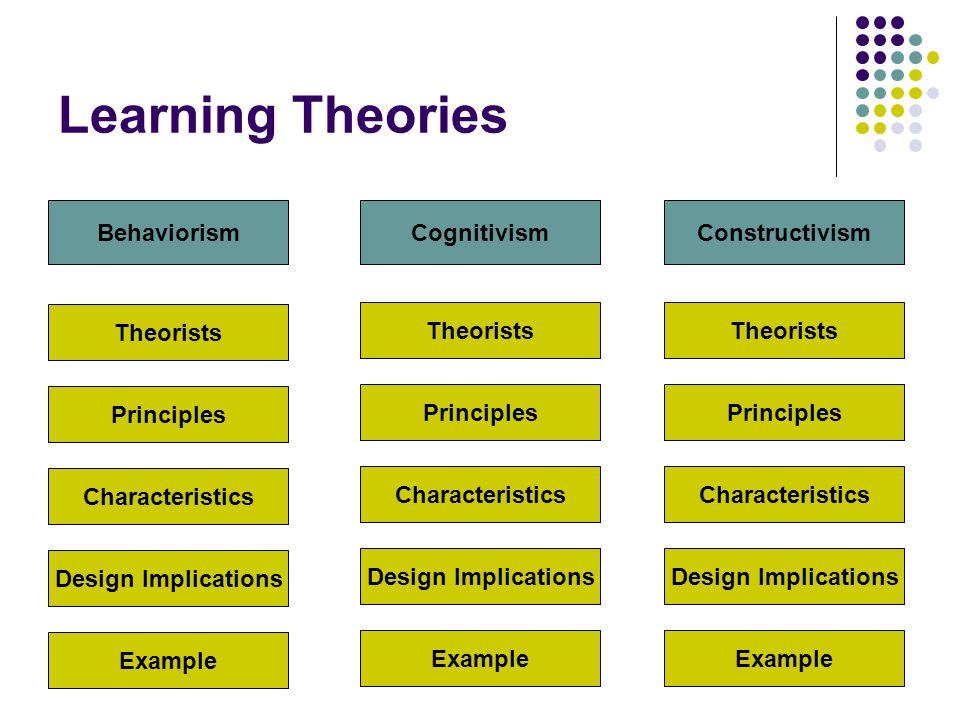 Learning Theories

Behaviorism

Theorists

Principles

Characteristics

Design Implications

Example

Cognitivism

Theorists

Principles

Characteristics

Design Implications

Example

Constructivism

Theorists

Principles

Characteristics

Design Implications

Example